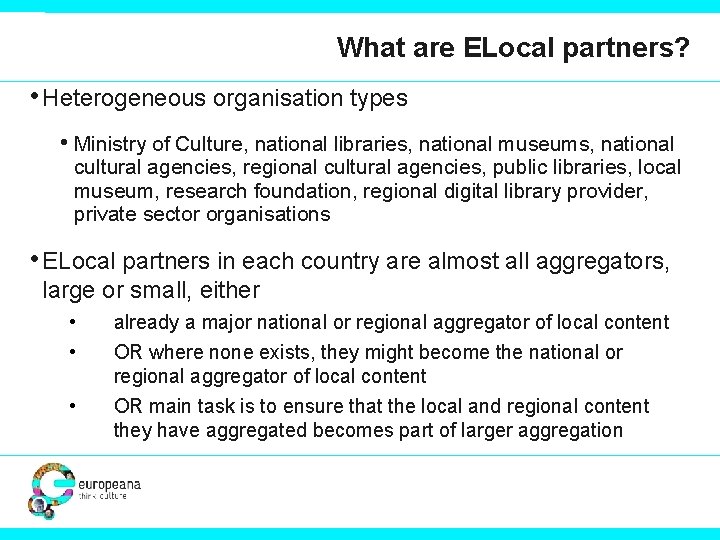 What are ELocal partners?

• Heterogeneous organisation types

• Ministry of Culture, national libraries, national museums, national cultural agencies, regional cultural agencies, public libraries, local museum, research foundation, regional digital library provider, private sector organisations

• ELocal partners in each country are almost all aggregators, large or small, either

• already a major national or regional aggregator of local content

• OR where none exists, they might become the national or regional aggregator of local content

• OR main task is to ensure that the local and regional content they have aggregated becomes part of larger aggregation

europeana
think culture